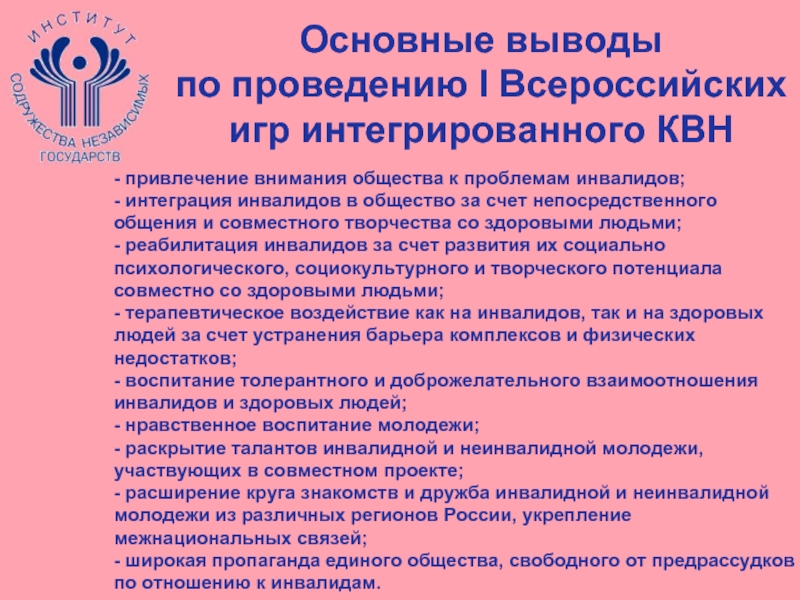 ИНСТИТУТ
СОДРУЖЕСТВА НЕЗАВИСИМЫХ
ГОСУДАРСТВ

Основные выводы по проведению I Всероссийских игр интегрированного КВН

- привлечение внимания общества к проблемам инвалидов;
- интеграция инвалидов в общество за счет непосредственного общения и совместного творчества со здоровыми людьми;
- реабилитация инвалидов за счет развития их социально психологического, социокультурного и творческого потенциала совместно со здоровыми людьми;
- терапевтическое воздействие как на инвалидов, так и на здоровых людей за счет устранения барьера комплексов и физических недостатков;
- воспитание толерантного и доброжелательного взаимоотношения инвалидов и здоровых людей;
- нравственное воспитание молодежи;
- раскрытие талантов инвалидной и неинвалидной молодежи, участвующих в совместном проекте;
- расширение круга знакомств и дружба инвалидной и неинвалидной молодежи из различных регионов России, укрепление межнациональных связей;
- широкая пропаганда единого общества, свободного от предрассудков по отношению к инвалидам.